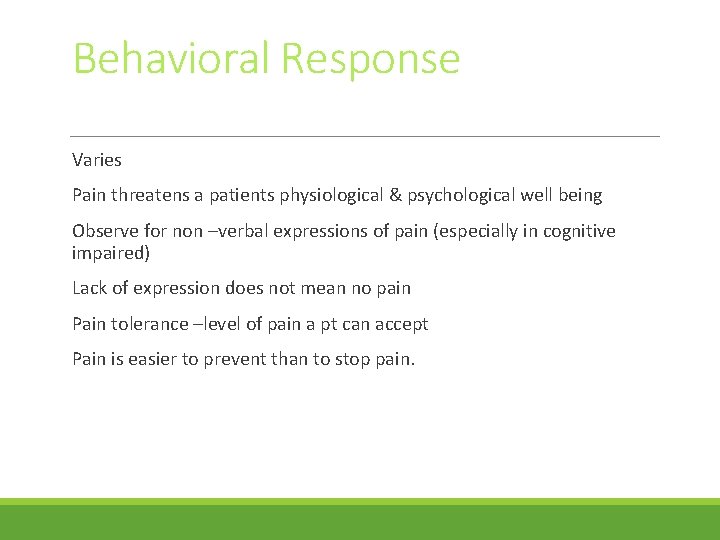 Behavioral Response

Varies

Pain threatens a patients physiological & psychological well being

Observe for non –verbal expressions of pain (especially in cognitive impaired)

Lack of expression does not mean no pain

Pain tolerance –level of pain a pt can accept

Pain is easier to prevent than to stop pain.